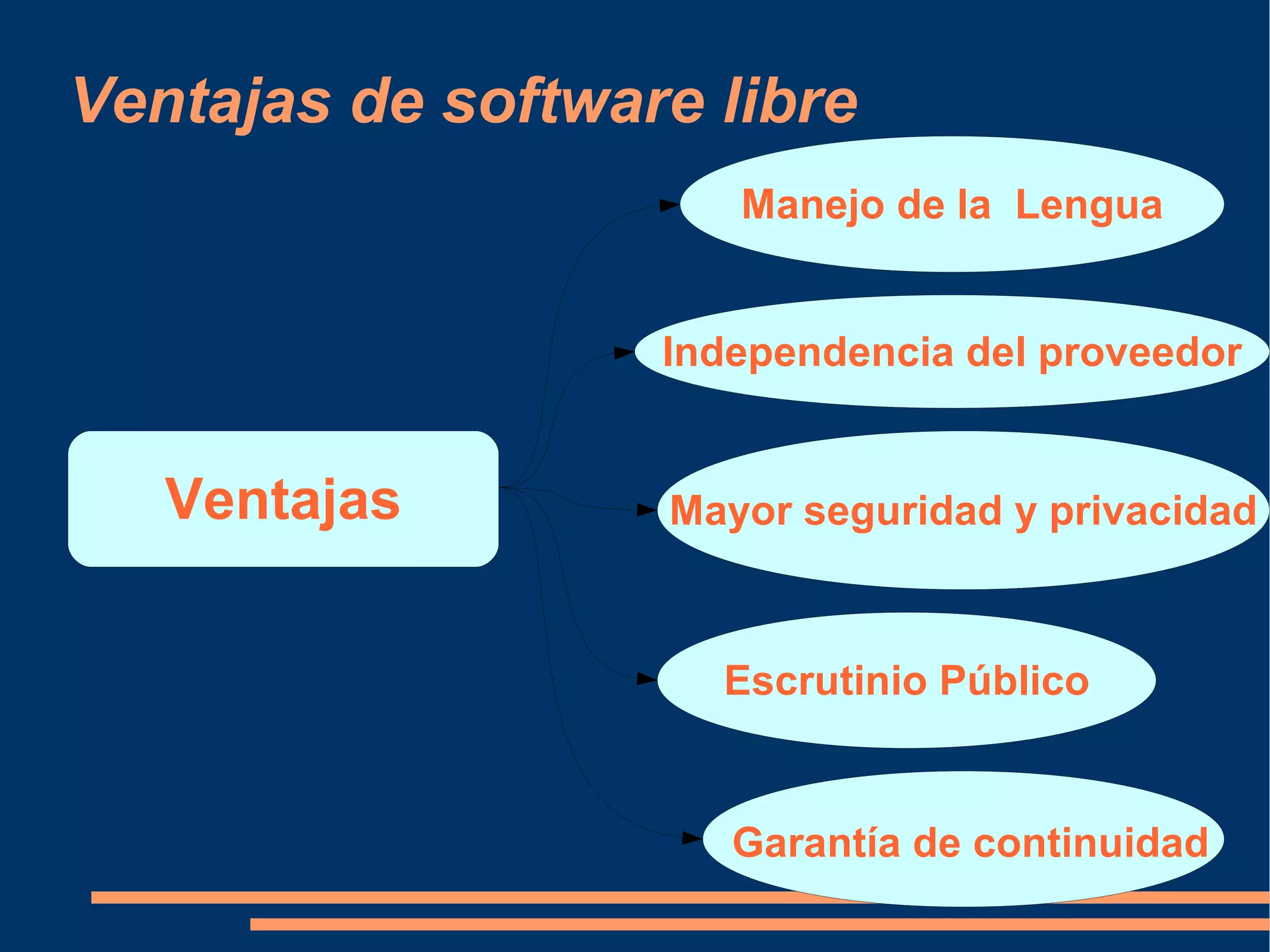 Ventajas de software libre

Ventajas

Manejo de la Lengua

Independencia del proveedor

Mayor seguridad y privacidad

Escrutinio Público

Garantía de continuidad